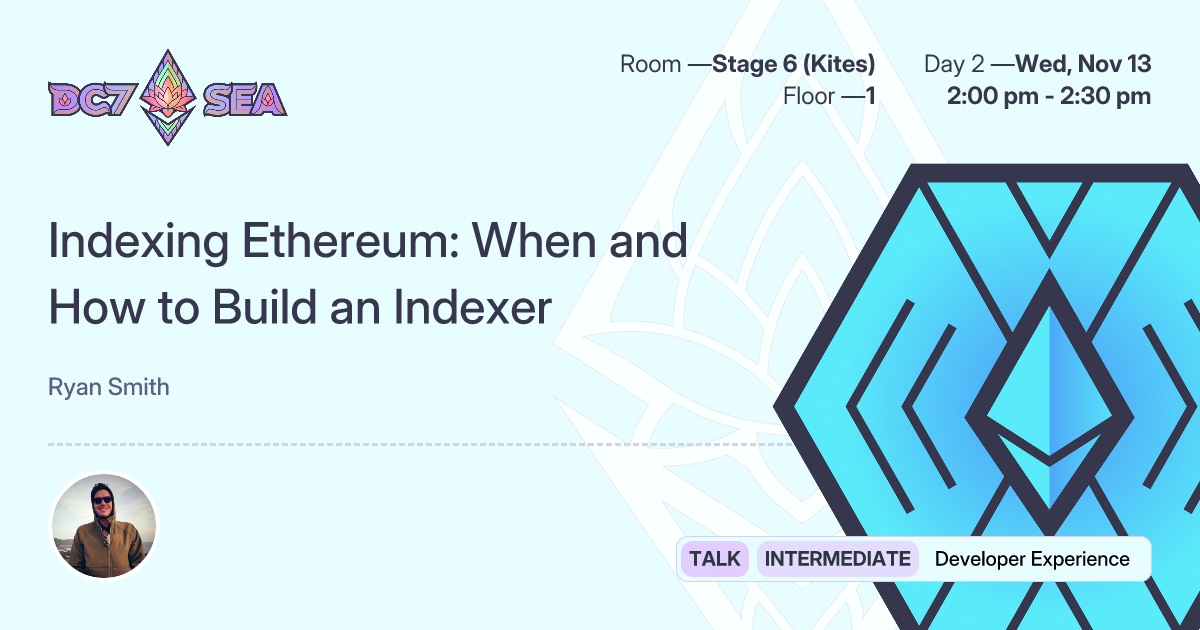 DC7 SEA

Room —Stage 6 (Kites)
Floor —1

Day 2 —Wed, Nov 13
2:00 pm - 2:30 pm

Indexing Ethereum: When and How to Build an Indexer

Ryan Smith

TALK INTERMEDIATE Developer Experience